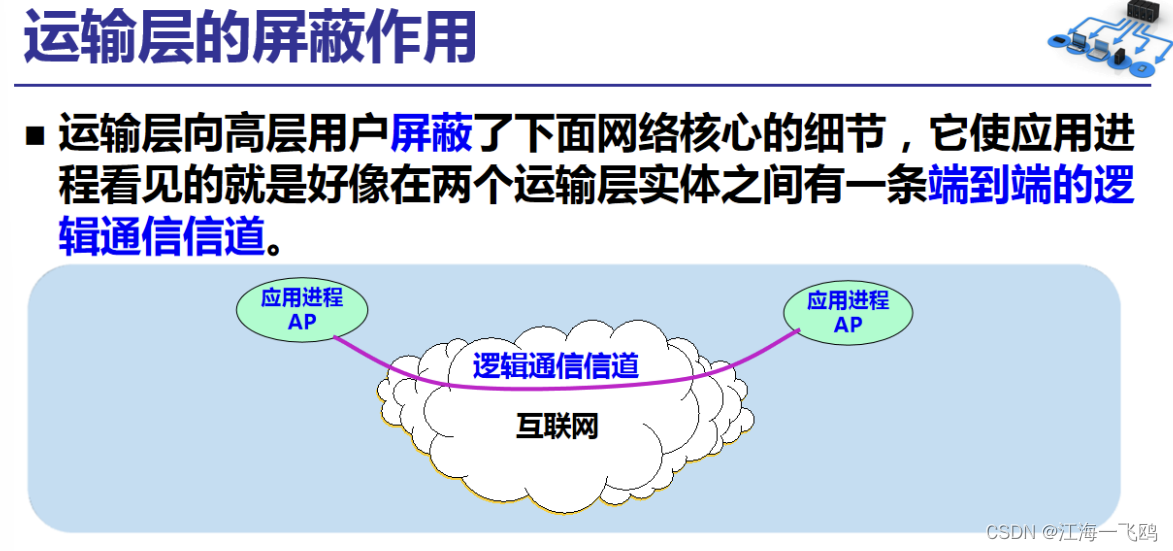 运输层的屏蔽作用

■ 运输层向高层用户屏蔽了下面网络核心的细节，它使应用进程看见的就是好像在两个运输层实体之间有一条端到端的逻辑通信信道。

应用进程
AP

应用进程
AP

逻辑通信信道

互联网

CSDN @江海一飞鸥